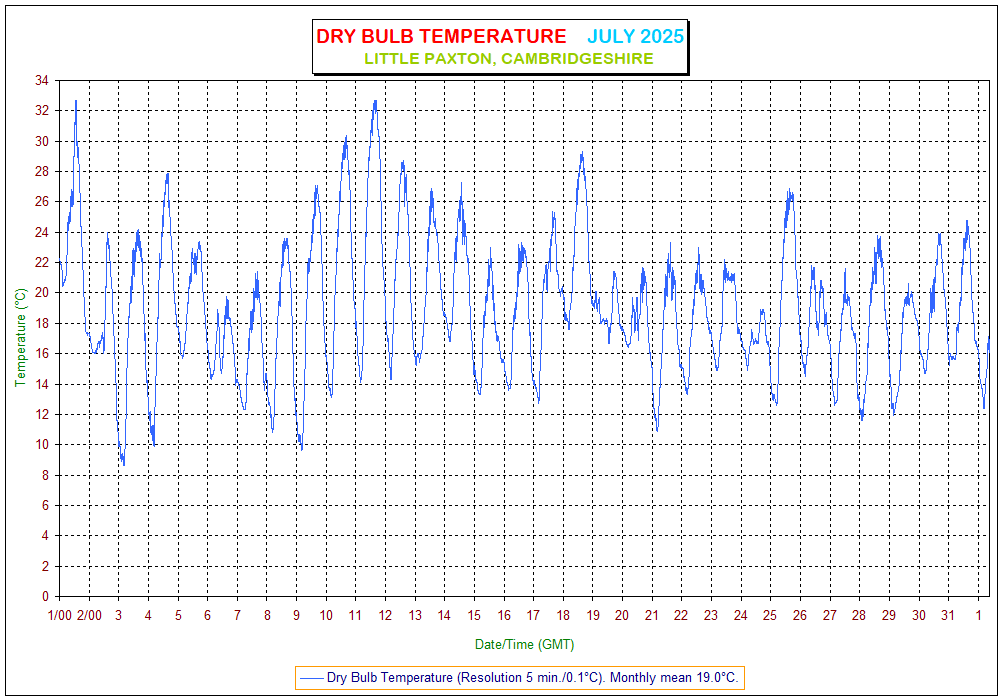 DRY BULB TEMPERATURE JULY 2025
LITTLE PAXTON, CAMBRIDGESHIRE

Temperature (°C)

34
32
30
28
26
24
22
20
18
16
14
12
10
8
6
4
2
0

1/00 2/00 3 4 5 6 7 8 9 10 11 12 13 14 15 16 17 18 19 20 21 22 23 24 25 26 27 28 29 30 31 1

Date/Time (GMT)

Dry Bulb Temperature (Resolution 5 min./0.1°C). Monthly mean 19.0°C.